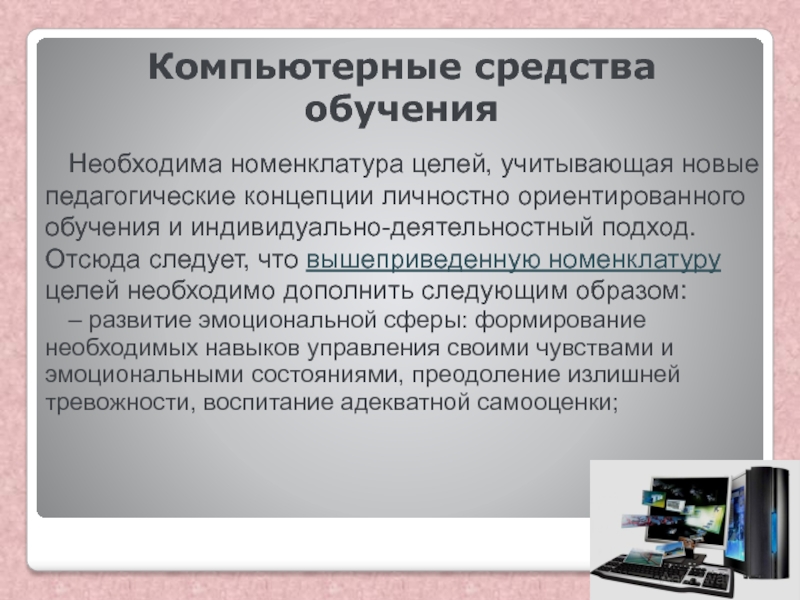 Компьютерные средства обучения

Необходима номенклатура целей, учитывающая новые педагогические концепции личностно ориентированного обучения и индивидуально-деятельностный подход. Отсюда следует, что вышеприведенную номенклатуру целей необходимо дополнить следующим образом:

– развитие эмоциональной сферы: формирование необходимых навыков управления своими чувствами и эмоциональными состояниями, преодоление излишней тревожности, воспитание адекватной самооценки;